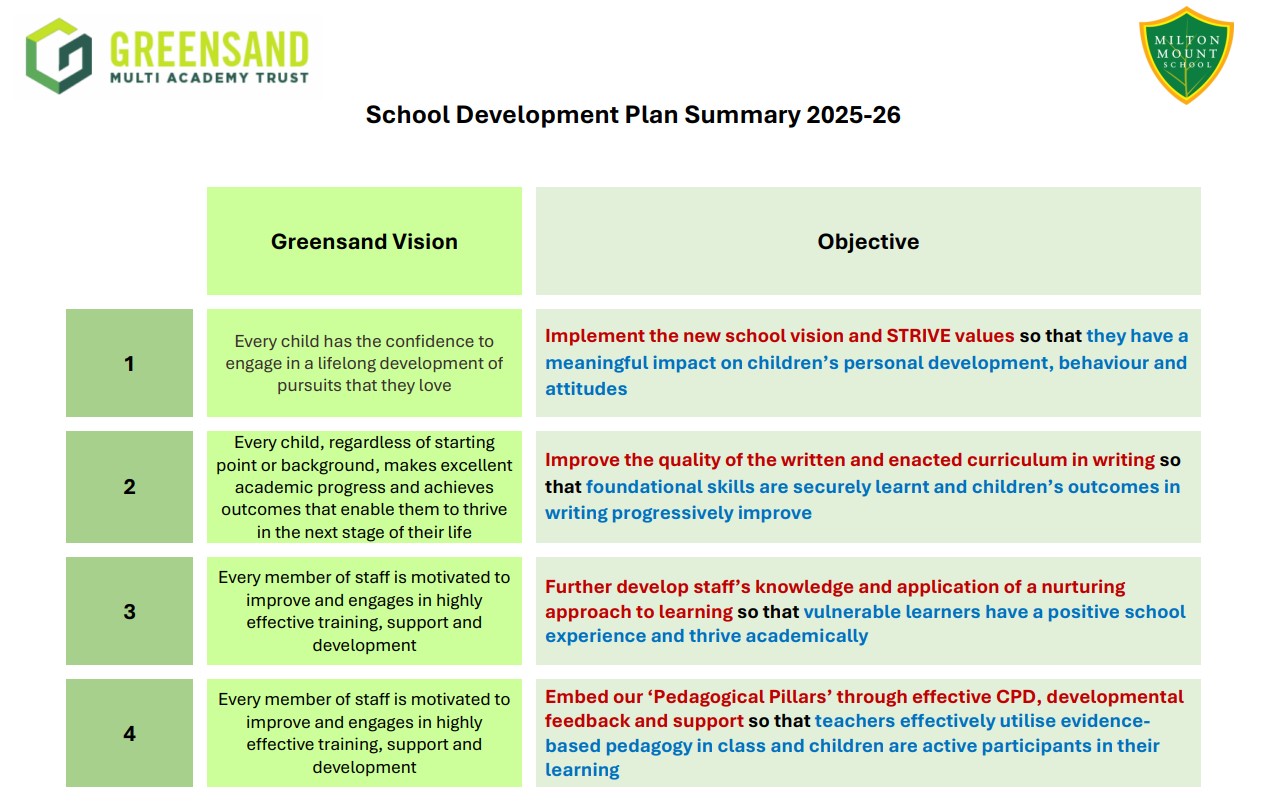 GREENSAND
MULTI ACADEMY TRUST

MILTON MOUNT SCHOOL

School Development Plan Summary 2025-26

| | Greensand Vision | Objective |
|---|---|---|
| 1 | Every child has the confidence to engage in a lifelong development of pursuits that they love | Implement the new school vision and STRIVE values so that they have a meaningful impact on children's personal development, behaviour and attitudes |
| 2 | Every child, regardless of starting point or background, makes excellent academic progress and achieves outcomes that enable them to thrive in the next stage of their life | Improve the quality of the written and enacted curriculum in writing so that foundational skills are securely learnt and children's outcomes in writing progressively improve |
| 3 | Every member of staff is motivated to improve and engages in highly effective training, support and development | Further develop staff's knowledge and application of a nurturing approach to learning so that vulnerable learners have a positive school experience and thrive academically |
| 4 | Every member of staff is motivated to improve and engages in highly effective training, support and development | Embed our 'Pedagogical Pillars' through effective CPD, developmental feedback and support so that teachers effectively utilise evidence-based pedagogy in class and children are active participants in their learning |